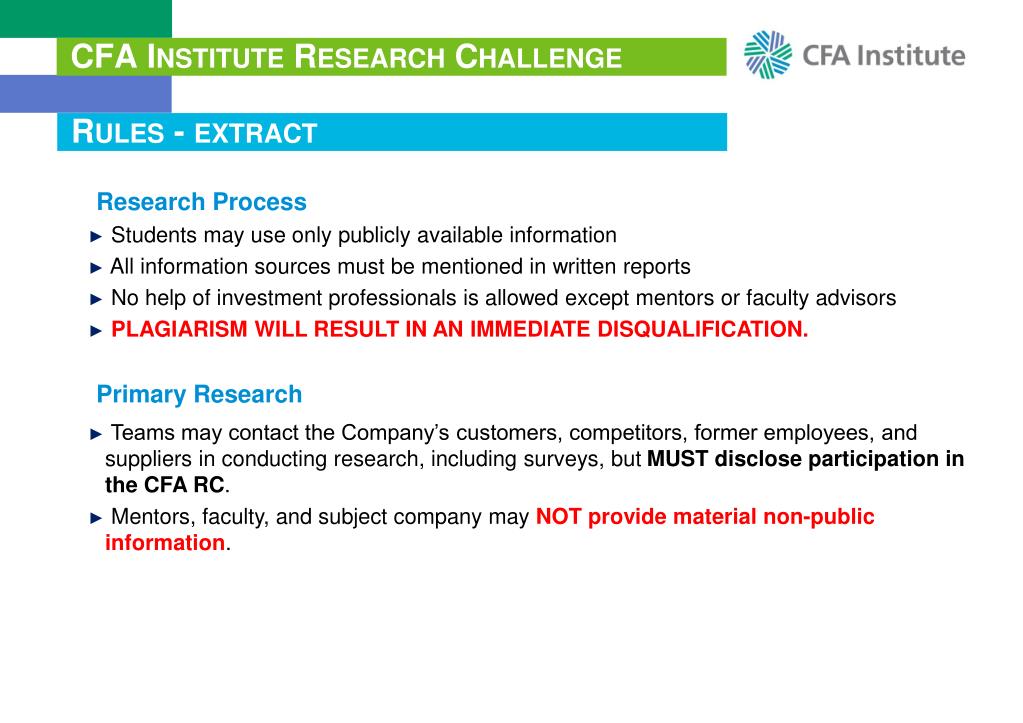 CFA INSTITUTE RESEARCH CHALLENGE

CFA Institute

RULES - EXTRACT

Research Process

► Students may use only publicly available information
► All information sources must be mentioned in written reports
► No help of investment professionals is allowed except mentors or faculty advisors
► PLAGIARISM WILL RESULT IN AN IMMEDIATE DISQUALIFICATION.

Primary Research

► Teams may contact the Company's customers, competitors, former employees, and suppliers in conducting research, including surveys, but MUST disclose participation in the CFA RC.
► Mentors, faculty, and subject company may NOT provide material non-public information.